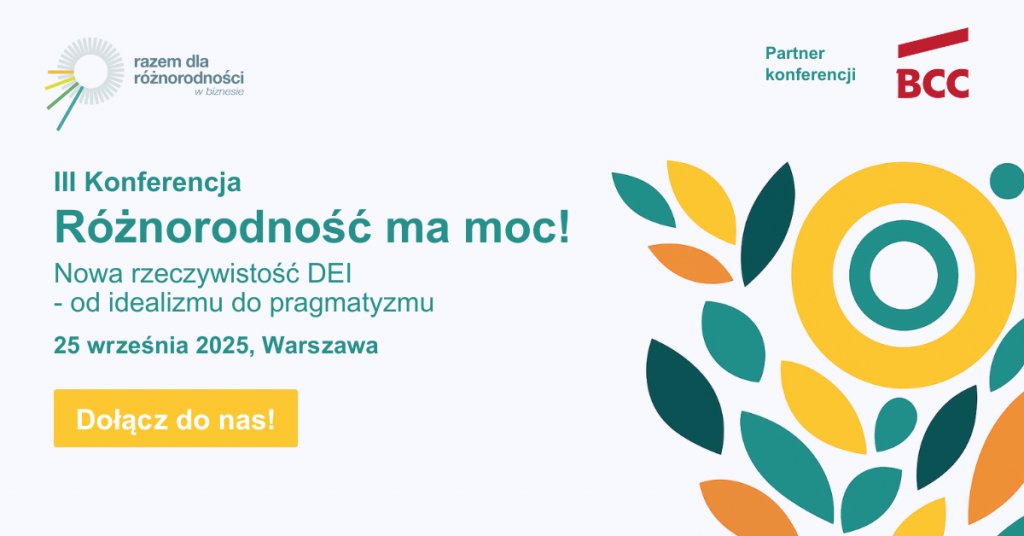 razem dla różnorodności w biznesie

Partner konferencji

BCC

III Konferencja

Różnorodność ma moc!

Nowa rzeczywistość DEI - od idealizmu do pragmatyzmu

25 września 2025, Warszawa

Dołącz do nas!